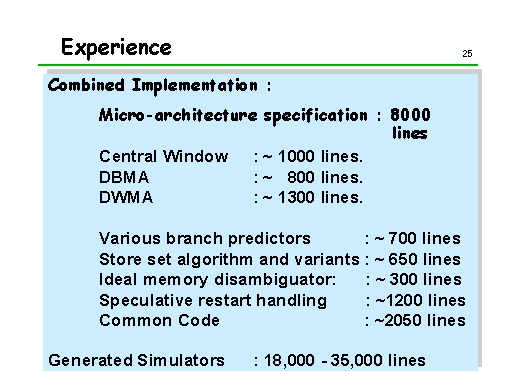 Experience

25

Combined Implementation :

Micro-architecture specification : 8000 lines

Central Window : ~ 1000 lines.
DBMA : ~ 800 lines.
DWMA : ~ 1300 lines.

Various branch predictors : ~ 700 lines
Store set algorithm and variants : ~ 650 lines
Ideal memory disambiguator: : ~ 300 lines
Speculative restart handling : ~1200 lines
Common Code : ~2050 lines

Generated Simulators : 18,000 - 35,000 lines